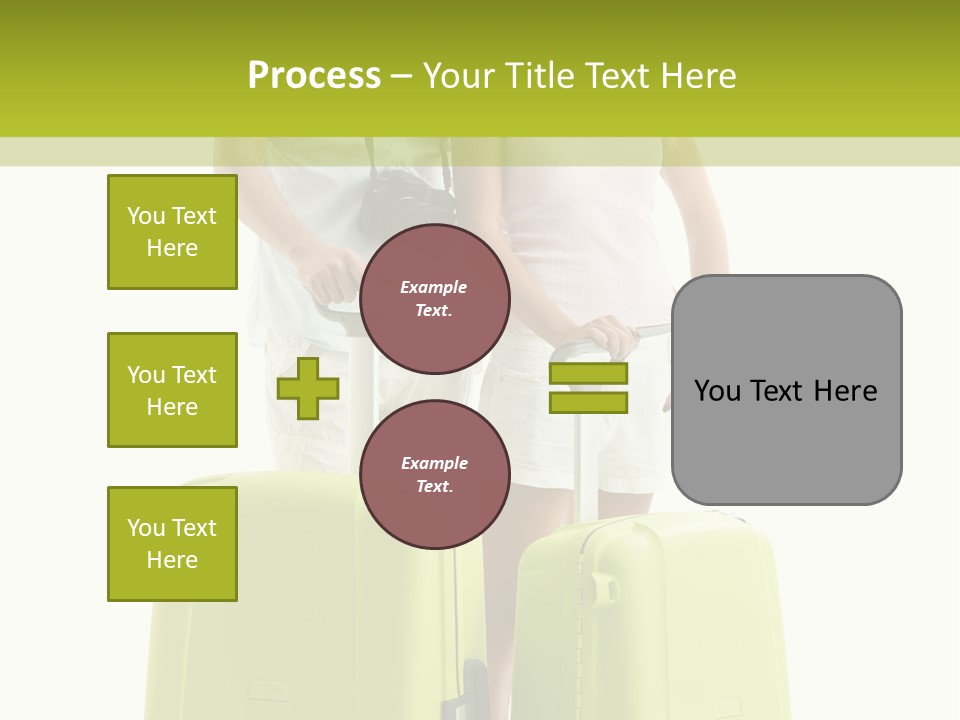 Process – Your Title Text Here

You Text Here

You Text Here

You Text Here

Example Text.

Example Text.

You Text Here